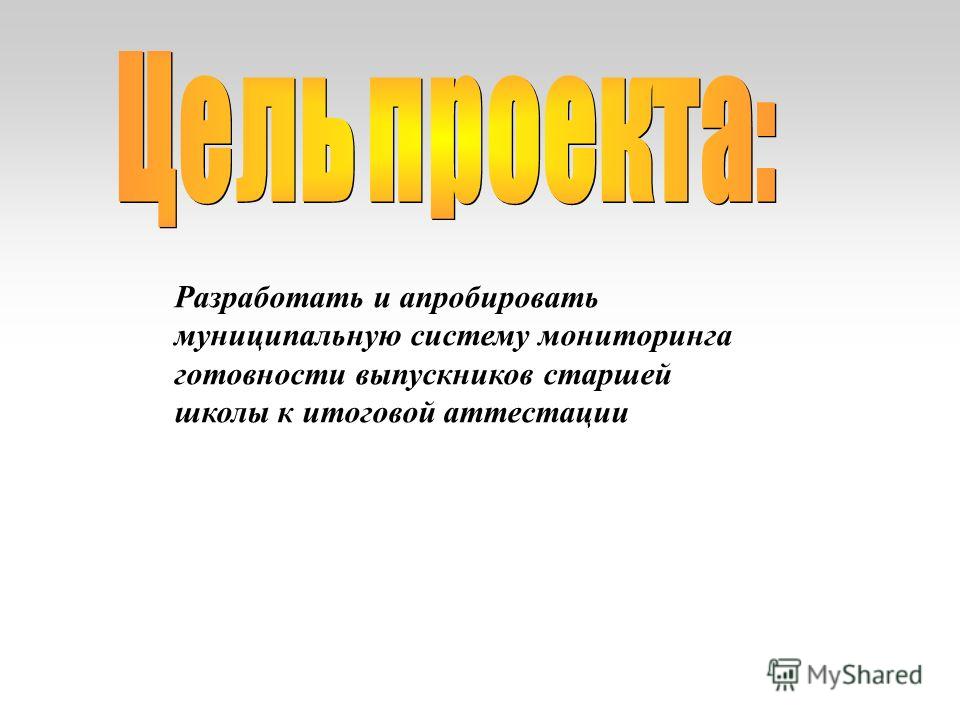 Цель проекта:

Разработать и апробировать муниципальную систему мониторинга готовности выпускников старшей школы к итоговой аттестации

MyShared